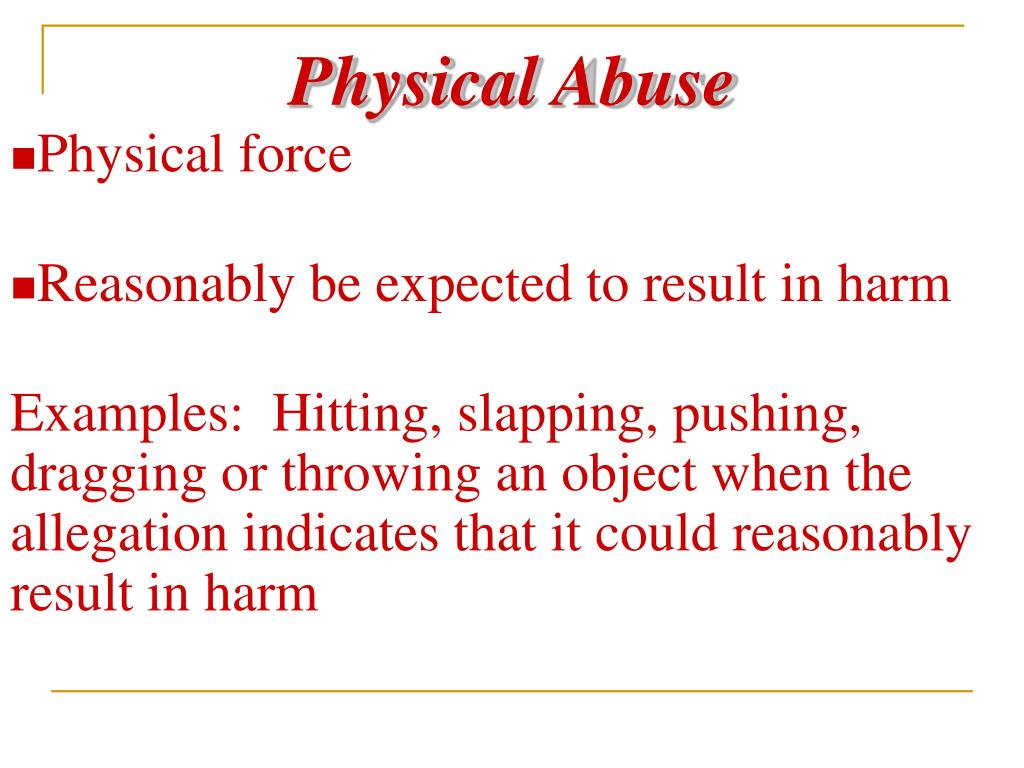 Physical Abuse

■Physical force

■Reasonably be expected to result in harm

Examples: Hitting, slapping, pushing, dragging or throwing an object when the allegation indicates that it could reasonably result in harm